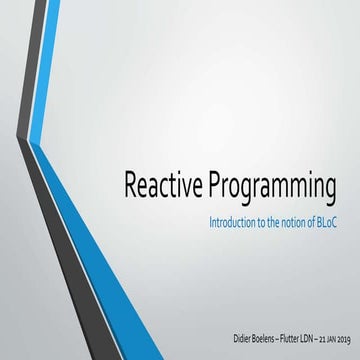 Reactive Programming

Introduction to the notion of BLoC

Didier Boelens – Flutter LDN – 21 JAN 2019